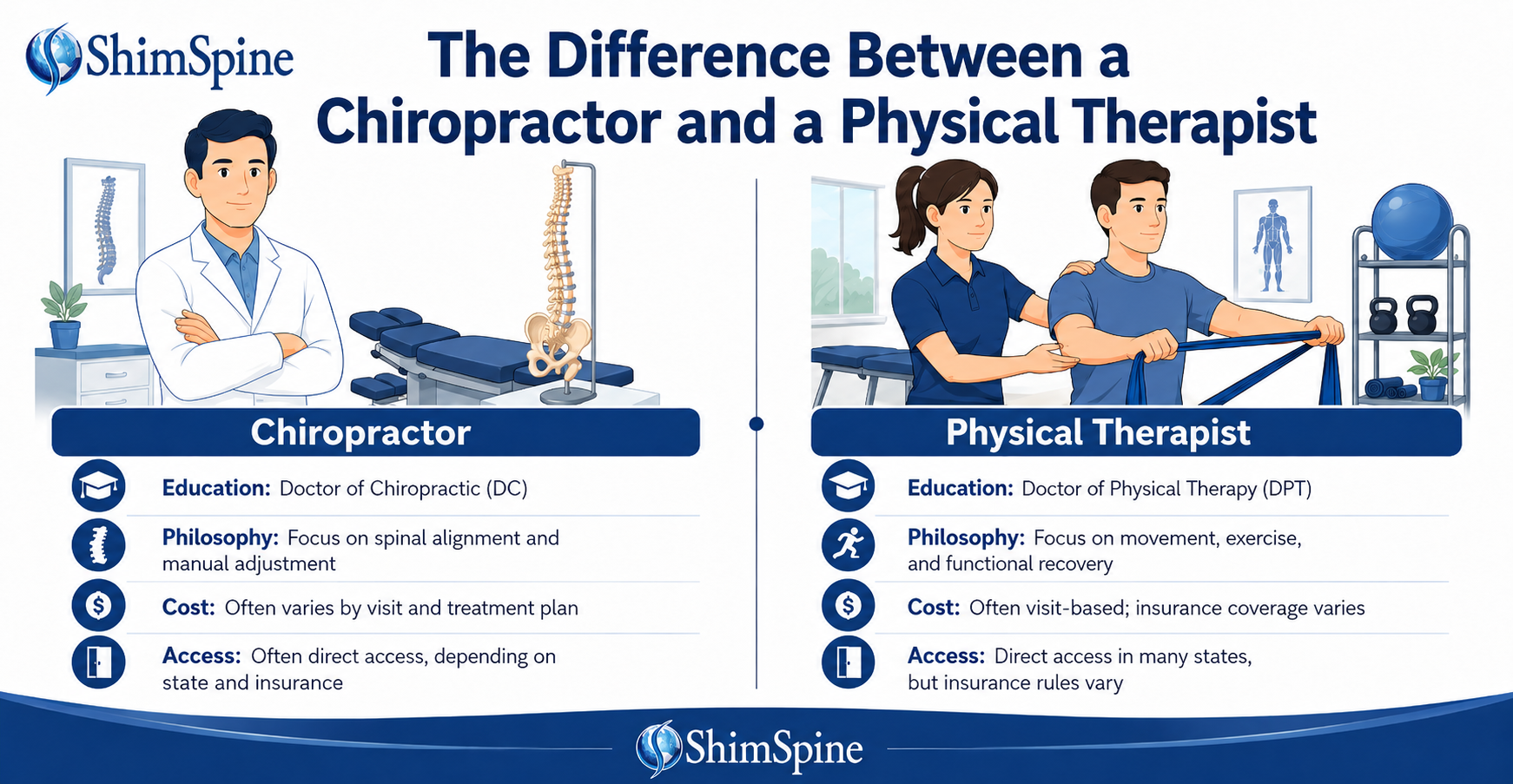 ShimSpine

The Difference Between a Chiropractor and a Physical Therapist

Chiropractor

Education: Doctor of Chiropractic (DC)

Philosophy: Focus on spinal alignment and manual adjustment

Cost: Often varies by visit and treatment plan

Access: Often direct access, depending on state and insurance

Physical Therapist

Education: Doctor of Physical Therapy (DPT)

Philosophy: Focus on movement, exercise, and functional recovery

Cost: Often visit-based; insurance coverage varies

Access: Direct access in many states, but insurance rules vary

ShimSpine